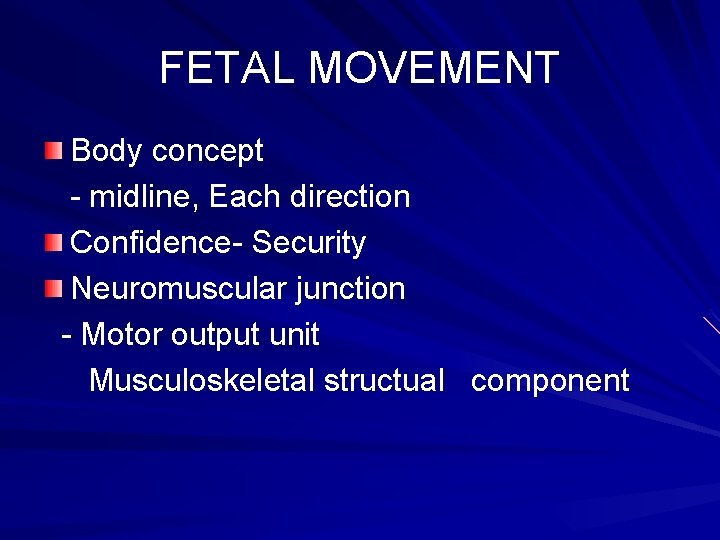 FETAL MOVEMENT

Body concept
- midline, Each direction

Confidence- Security

Neuromuscular junction
- Motor output unit
Musculoskeletal structual component